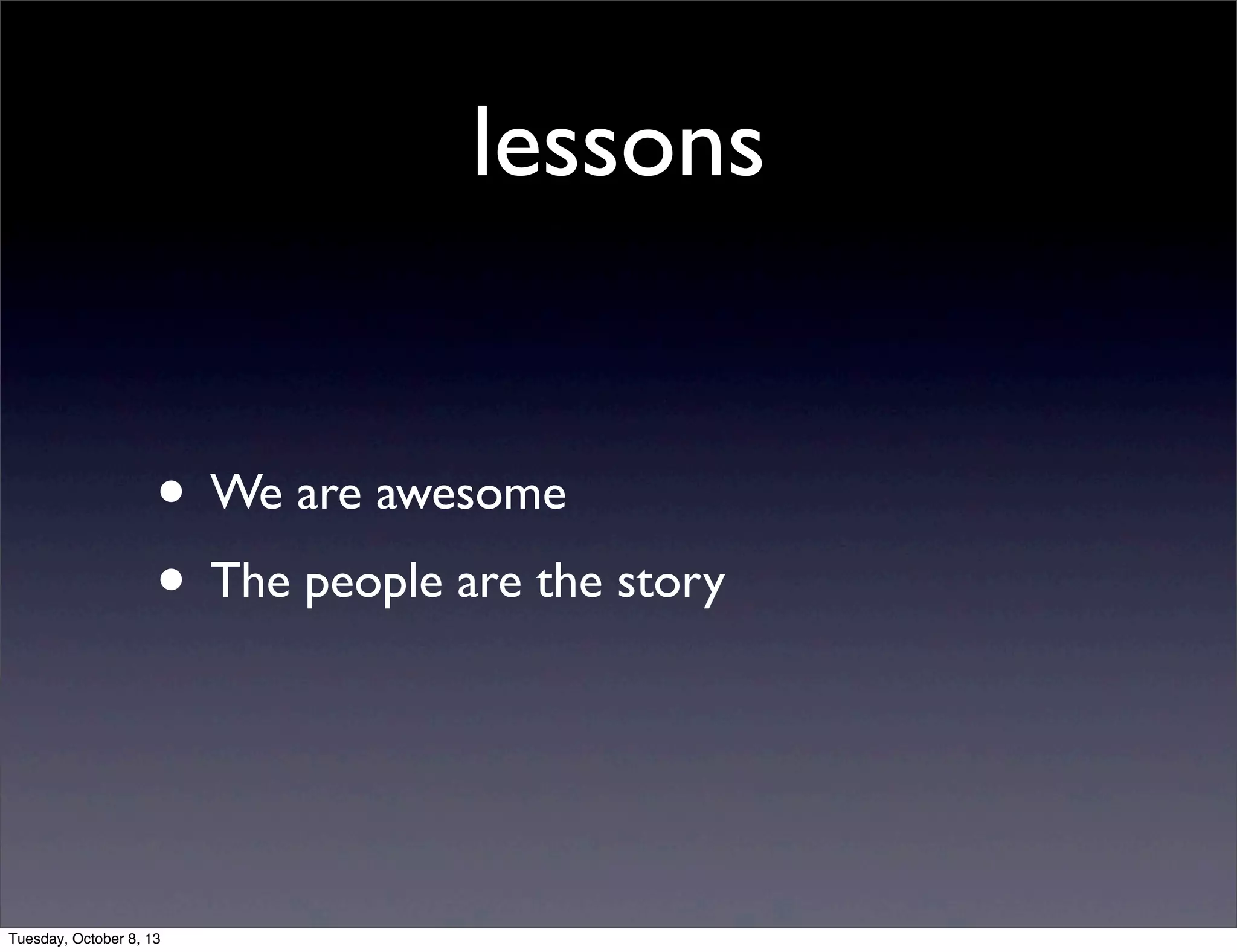 lessons

• We are awesome

• The people are the story

Tuesday, October 8, 13